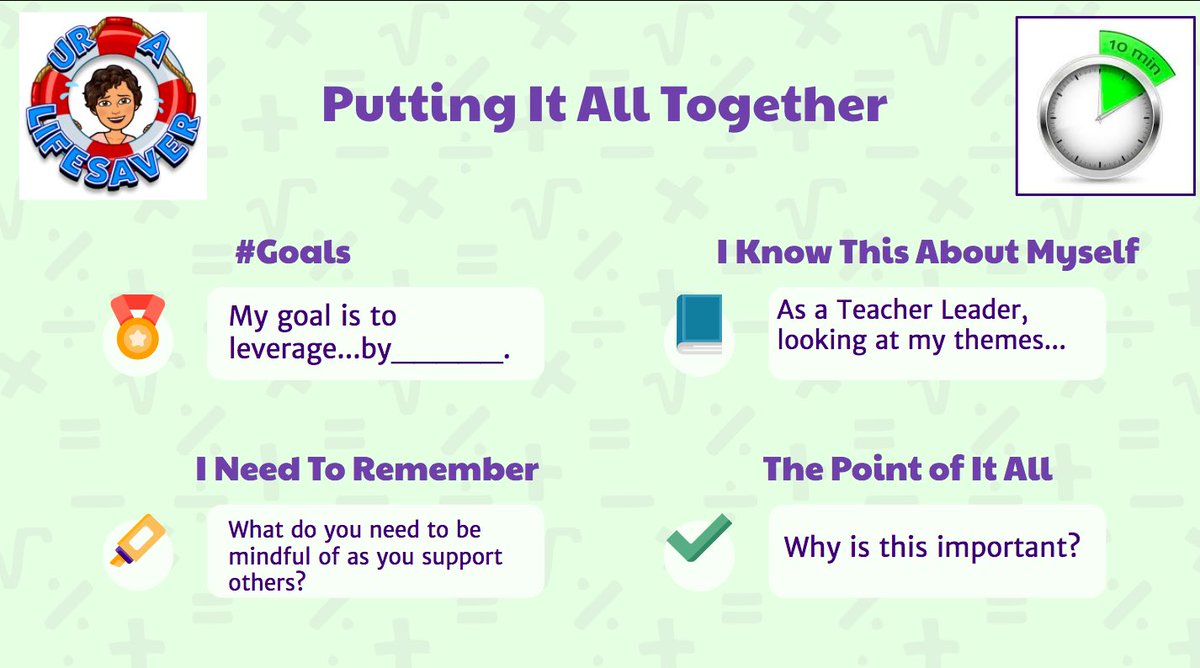 UR A LIFESAVER

Putting It All Together

10 min

#Goals

My goal is to leverage...by________.

I Know This About Myself

As a Teacher Leader, looking at my themes...

I Need To Remember

What do you need to be mindful of as you support others?

The Point of It All

Why is this important?